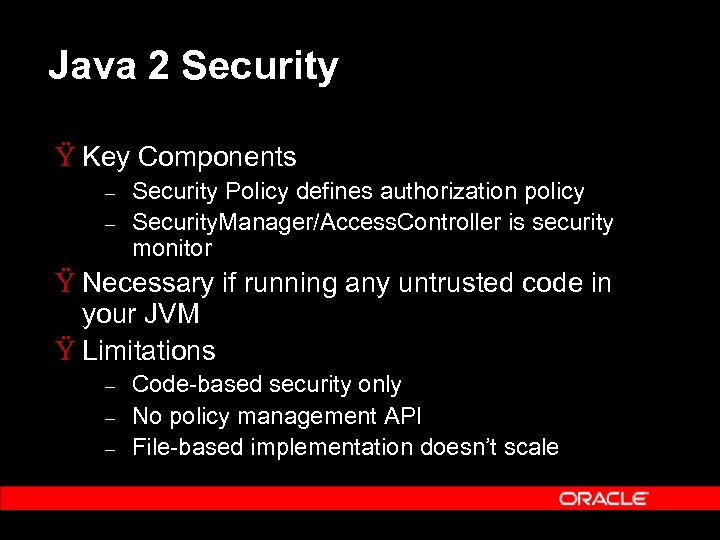 Java 2 Security

Ÿ Key Components

– Security Policy defines authorization policy

– SecurityManager/AccessController is security monitor

Ÿ Necessary if running any untrusted code in your JVM

Ÿ Limitations

– Code-based security only

– No policy management API

– File-based implementation doesn't scale

ORACLE